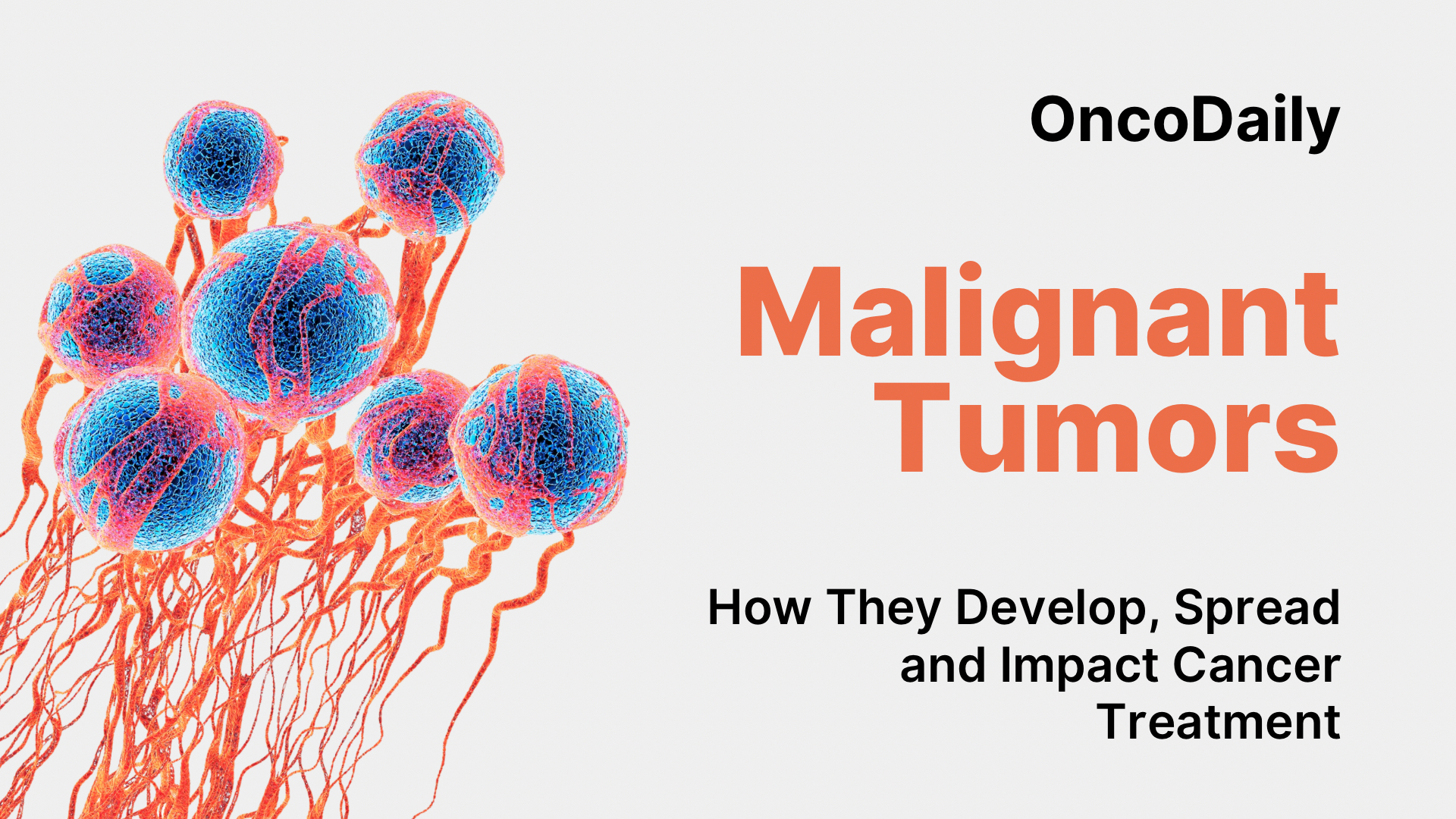 OncoDaily

Malignant Tumors

How They Develop, Spread and Impact Cancer Treatment